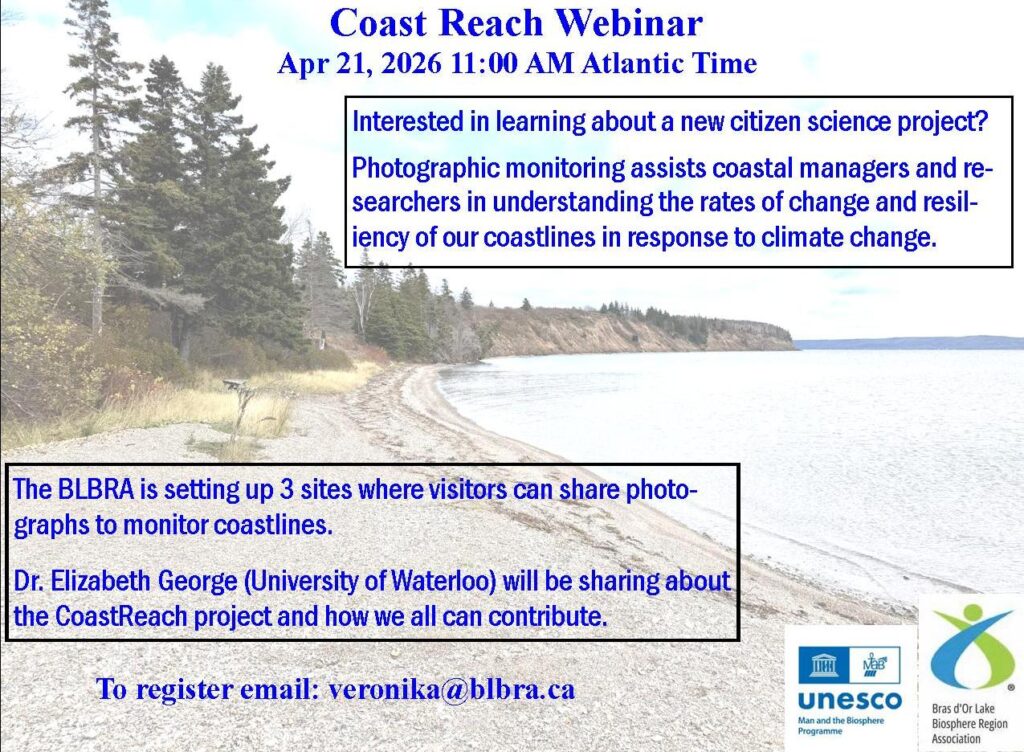 Coast Reach Webinar
Apr 21, 2026 11:00 AM Atlantic Time

Interested in learning about a new citizen science project?

Photographic monitoring assists coastal managers and researchers in understanding the rates of change and resiliency of our coastlines in response to climate change.

The BLBRA is setting up 3 sites where visitors can share photographs to monitor coastlines.

Dr. Elizabeth George (University of Waterloo) will be sharing about the CoastReach project and how we all can contribute.

To register email: veronika@blbra.ca

MaB
unesco
Man and the Biosphere Programme

Bras d'Or Lake Biosphere Region Association